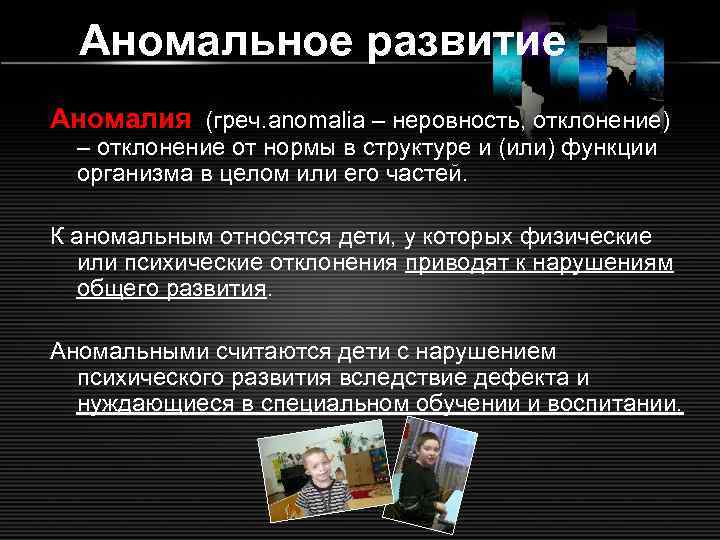 Аномальное развитие

Аномалия (греч.anomalia – неровность, отклонение) – отклонение от нормы в структуре и (или) функции организма в целом или его частей.

К аномальным относятся дети, у которых физические или психические отклонения приводят к нарушениям общего развития.

Аномальными считаются дети с нарушением психического развития вследствие дефекта и нуждающиеся в специальном обучении и воспитании.